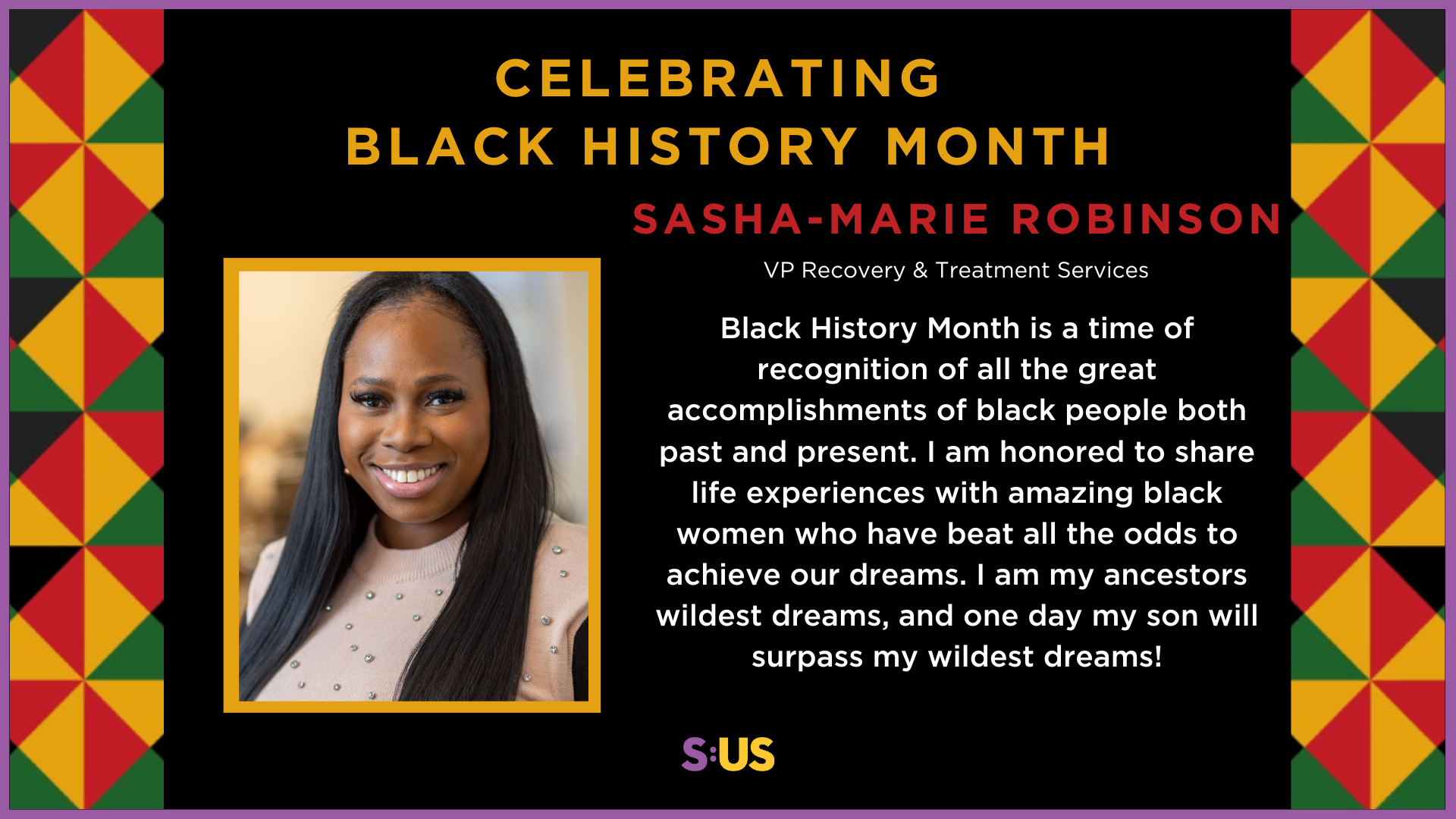 CELEBRATING
BLACK HISTORY MONTH

SASHA-MARIE ROBINSON

VP Recovery & Treatment Services

Black History Month is a time of recognition of all the great accomplishments of black people both past and present. I am honored to share life experiences with amazing black women who have beat all the odds to achieve our dreams. I am my ancestors wildest dreams, and one day my son will surpass my wildest dreams!

S:US